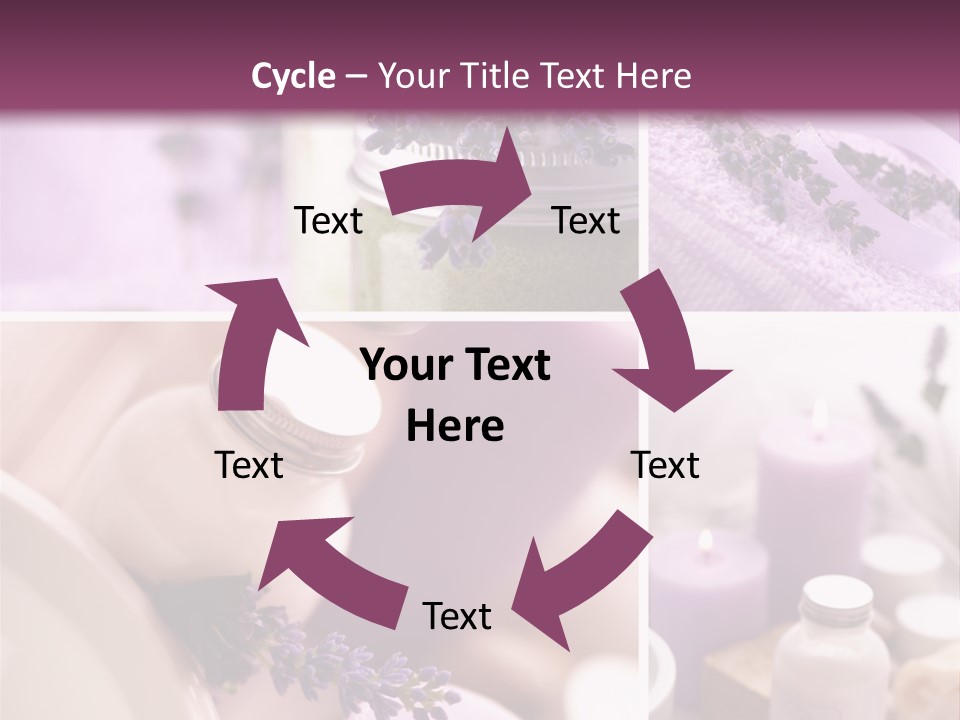 Cycle – Your Title Text Here

Text

Text

Your Text Here

Text

Text

Text